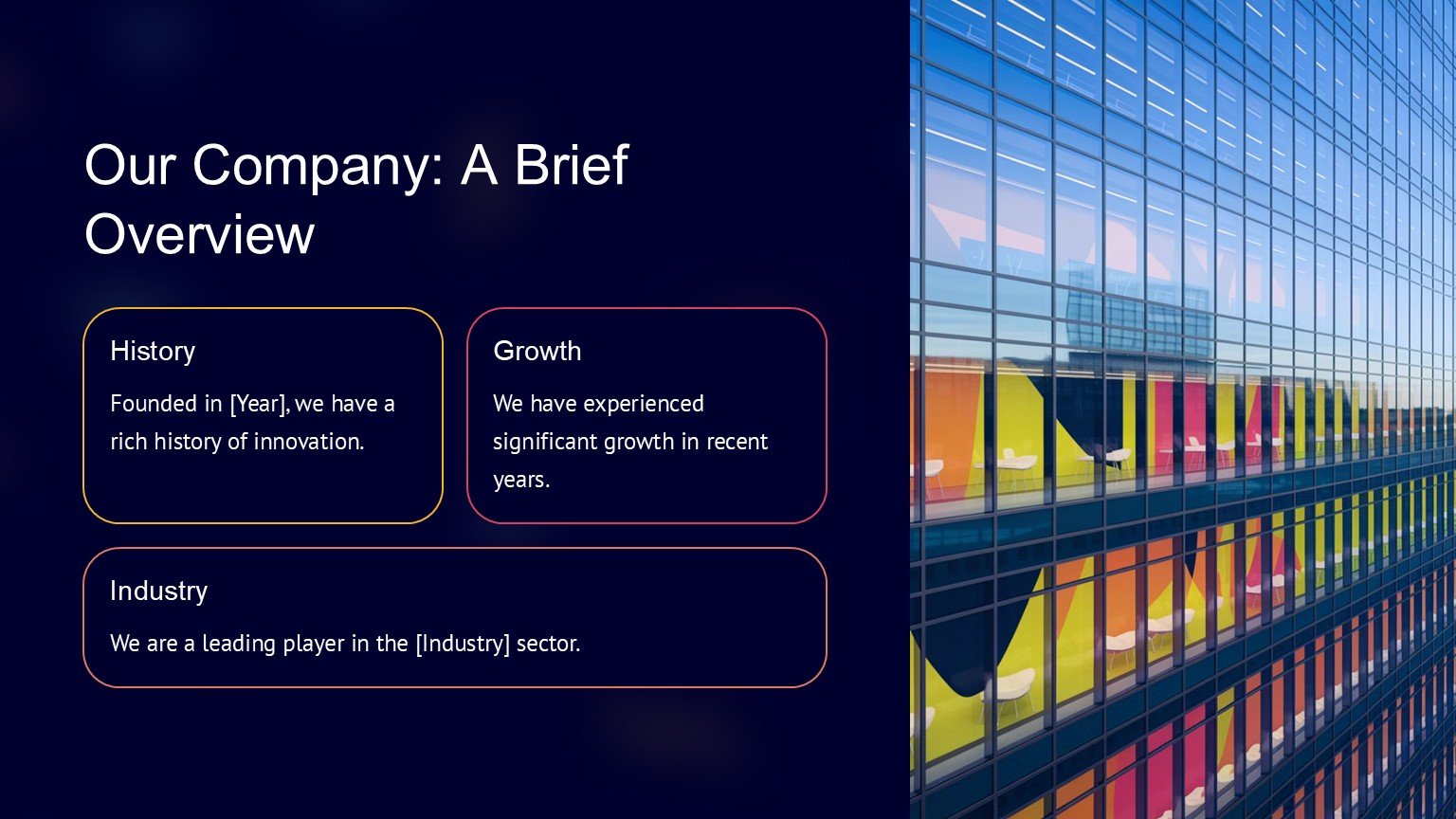 Our Company: A Brief Overview

History

Founded in [Year], we have a rich history of innovation.

Growth

We have experienced significant growth in recent years.

Industry

We are a leading player in the [Industry] sector.